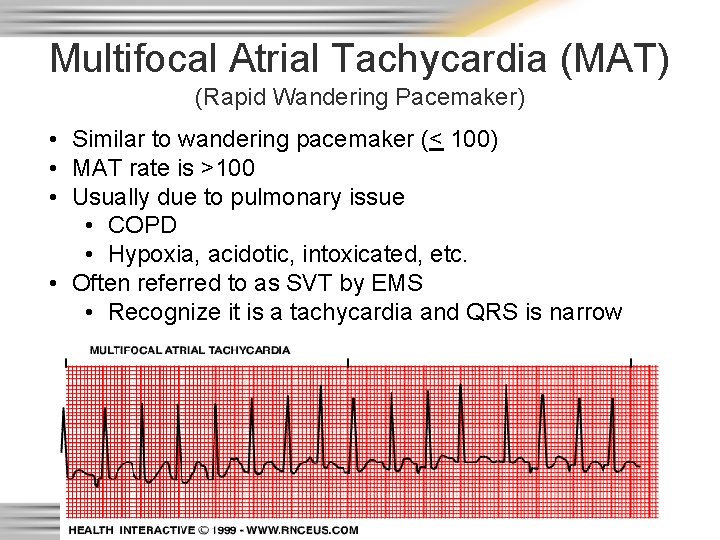 Multifocal Atrial Tachycardia (MAT)
(Rapid Wandering Pacemaker)

• Similar to wandering pacemaker ($\leq$ 100)
• MAT rate is >100
• Usually due to pulmonary issue
  • COPD
  • Hypoxia, acidotic, intoxicated, etc.
• Often referred to as SVT by EMS
  • Recognize it is a tachycardia and QRS is narrow

MULTIFOCAL ATRIAL TACHYCARDIA

HEALTH INTERACTIVE © 1999 - WWW.RNCEUS.COM